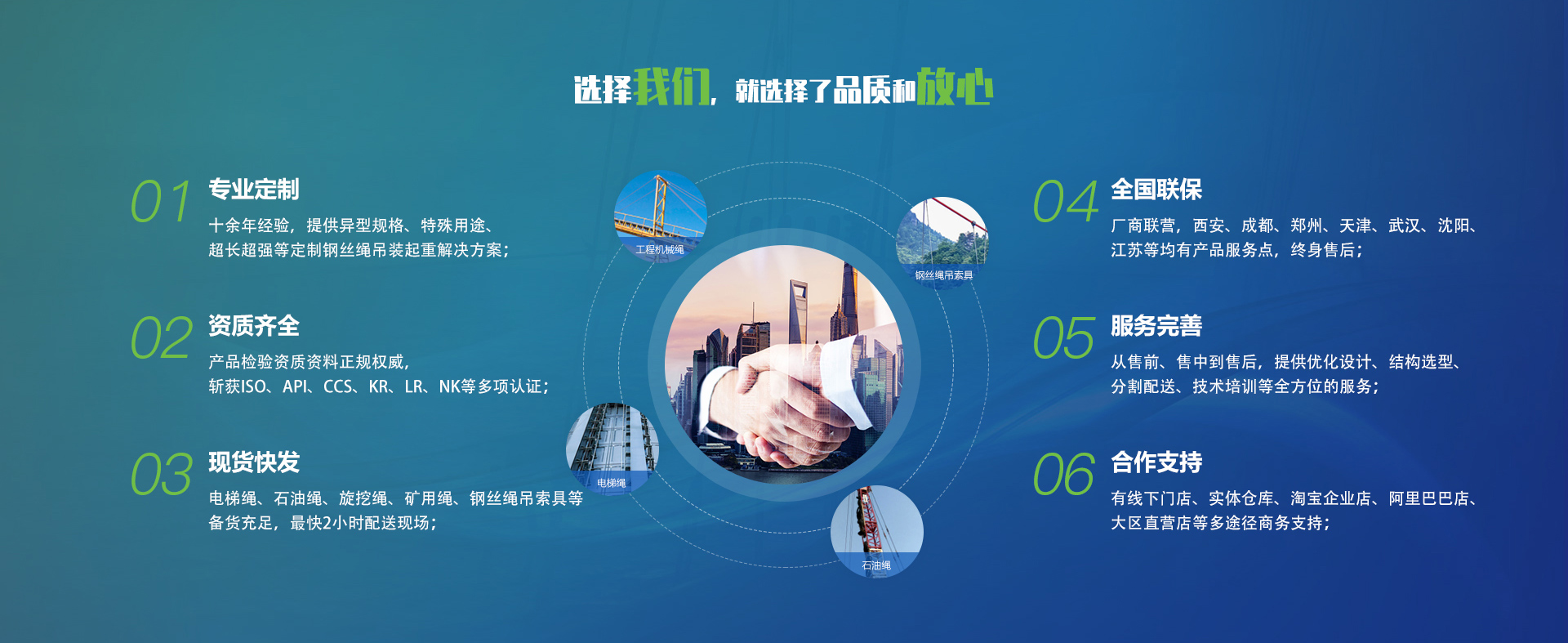 选择我们，就选择了品质和放心

01 专业定制
十余年经验，提供异型规格、特殊用途、超长超强等定制钢丝绳吊装起重解决方案；

02 资质齐全
产品检验资质资料正规权威，斩获ISO、API、CCS、KR、LR、NK等多项认证；

03 现货快发
电梯绳、石油绳、旋挖绳、矿用绳、钢丝绳吊索具等备货充足，最快2小时配送现场；

工程机械绳
钢丝绳吊索具
电梯绳
石油绳

04 全国联保
厂商联营，西安、成都、郑州、天津、武汉、沈阳、江苏等均有产品服务点，终身售后；

05 服务完善
从售前、售中到售后，提供优化设计、结构选型、分割配送、技术培训等全方位的服务；

06 合作支持
有线下门店、实体仓库、淘宝企业店、阿里巴巴店、大区直营店等多途径商务支持；